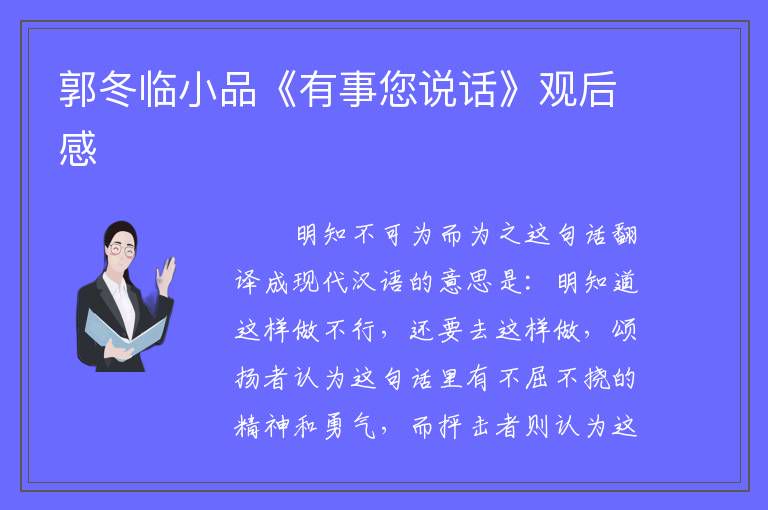 郭冬临小品《有事您说话》观后感

明知不可为而为之这句话翻译成现代汉语的意思是：明知道这样做不行，还要去这样做，颂扬者认为这句话里有不屈不挠的精神和勇气，而抨击者则认为这